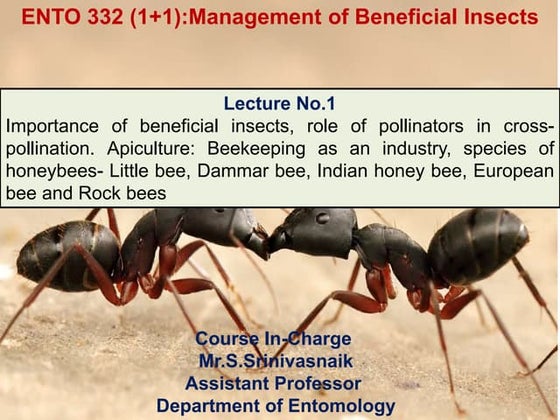 ENTO 332 (1+1):Management of Beneficial Insects

Lecture No.1

Importance of beneficial insects, role of pollinators in cross-pollination. Apiculture: Beekeeping as an industry, species of honeybees- Little bee, Dammar bee, Indian honey bee, European bee and Rock bees

Course In-Charge
Mr.S.Srinivasnaik
Assistant Professor
Department of Entomology